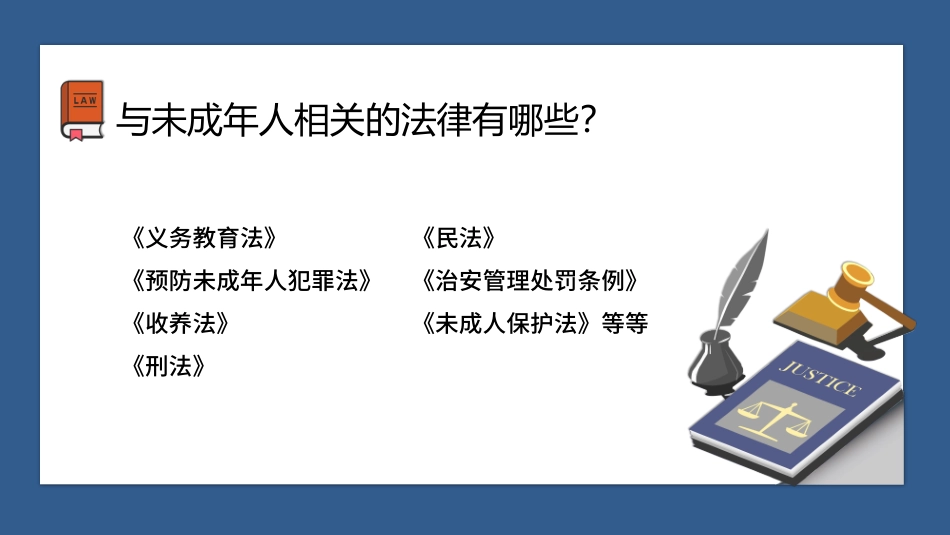 LAW

与未成年人相关的法律有哪些?

《义务教育法》
《预防未成年人犯罪法》
《收养法》
《刑法》

《民法》
《治安管理处罚条例》
《未成人保护法》等等

JUSTICE